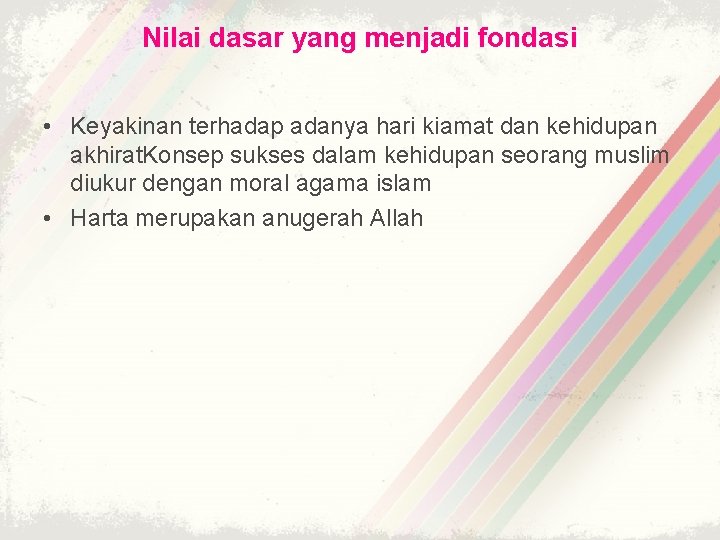 Nilai dasar yang menjadi fondasi

• Keyakinan terhadap adanya hari kiamat dan kehidupan akhiratKonsep sukses dalam kehidupan seorang muslim diukur dengan moral agama islam

• Harta merupakan anugerah Allah